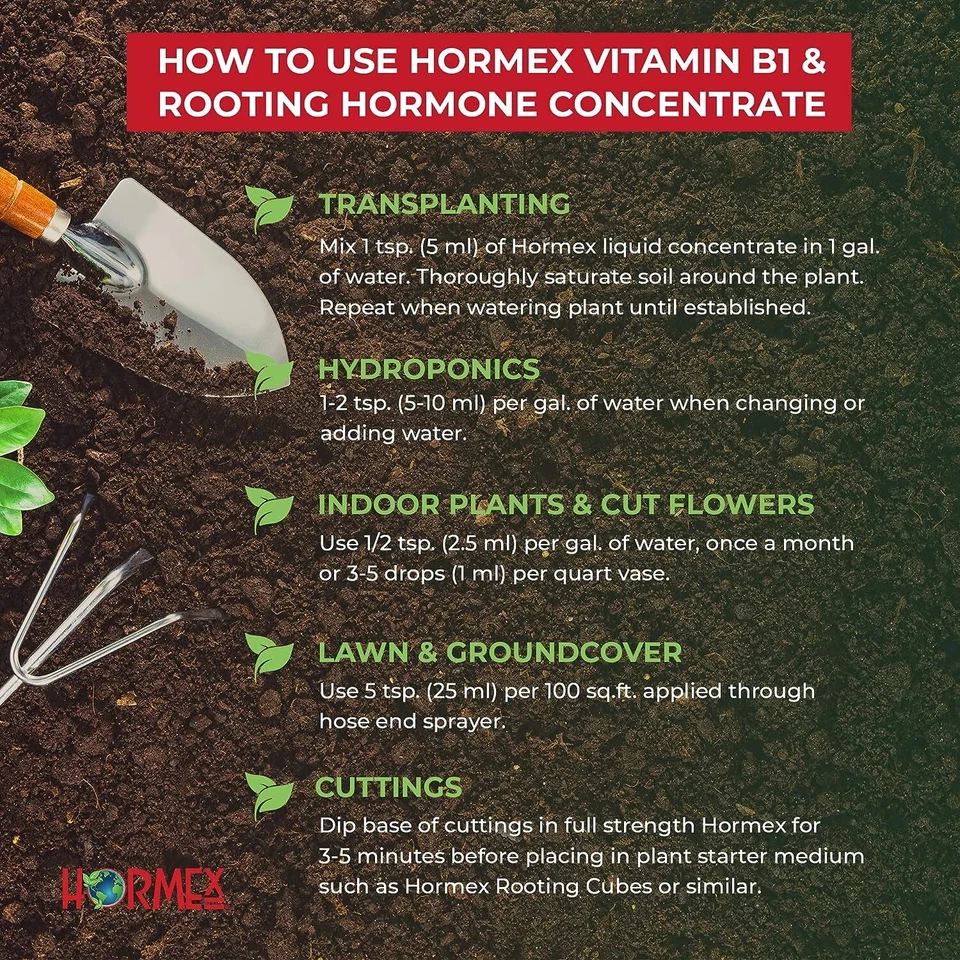 HOW TO USE HORMEX VITAMIN B1 & ROOTING HORMONE CONCENTRATE

TRANSPLANTING

Mix 1 tsp. (5 ml) of Hormex liquid concentrate in 1 gal. of water. Thoroughly saturate soil around the plant. Repeat when watering plant until established.

HYDROPONICS

1-2 tsp. (5-10 ml) per gal. of water when changing or adding water.

INDOOR PLANTS & CUT FLOWERS

Use 1/2 tsp. (2.5 ml) per gal. of water, once a month or 3-5 drops (1 ml) per quart vase.

LAWN & GROUNDCOVER

Use 5 tsp. (25 ml) per 100 sq.ft. applied through hose end sprayer.

CUTTINGS

Dip base of cuttings in full strength Hormex for 3-5 minutes before placing in plant starter medium such as Hormex Rooting Cubes or similar.

HORMEX